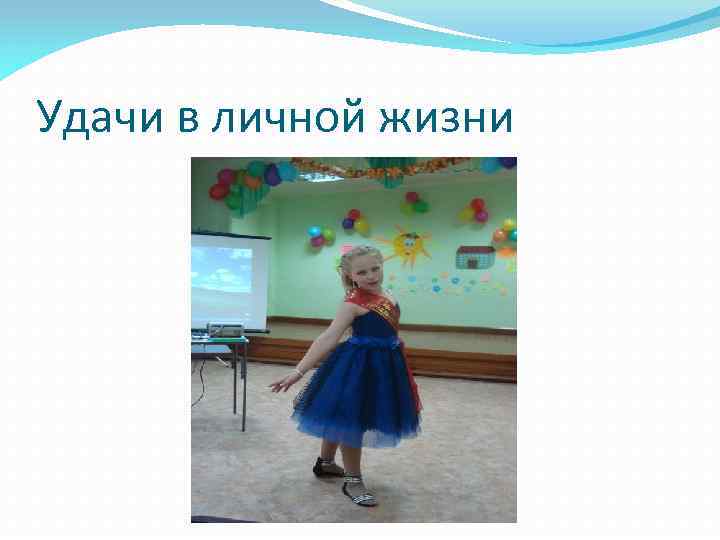 Удачи в личной жизни